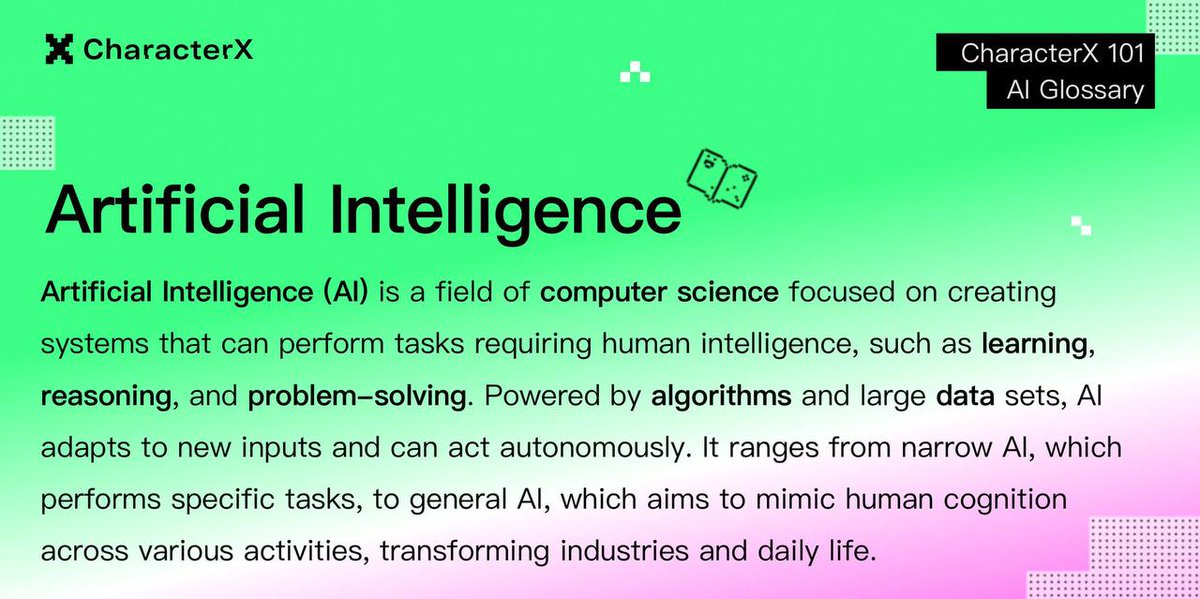 CharacterX

CharacterX 101
AI Glossary

Artificial Intelligence

Artificial Intelligence (AI) is a field of computer science focused on creating systems that can perform tasks requiring human intelligence, such as learning, reasoning, and problem-solving. Powered by algorithms and large data sets, AI adapts to new inputs and can act autonomously. It ranges from narrow AI, which performs specific tasks, to general AI, which aims to mimic human cognition across various activities, transforming industries and daily life.